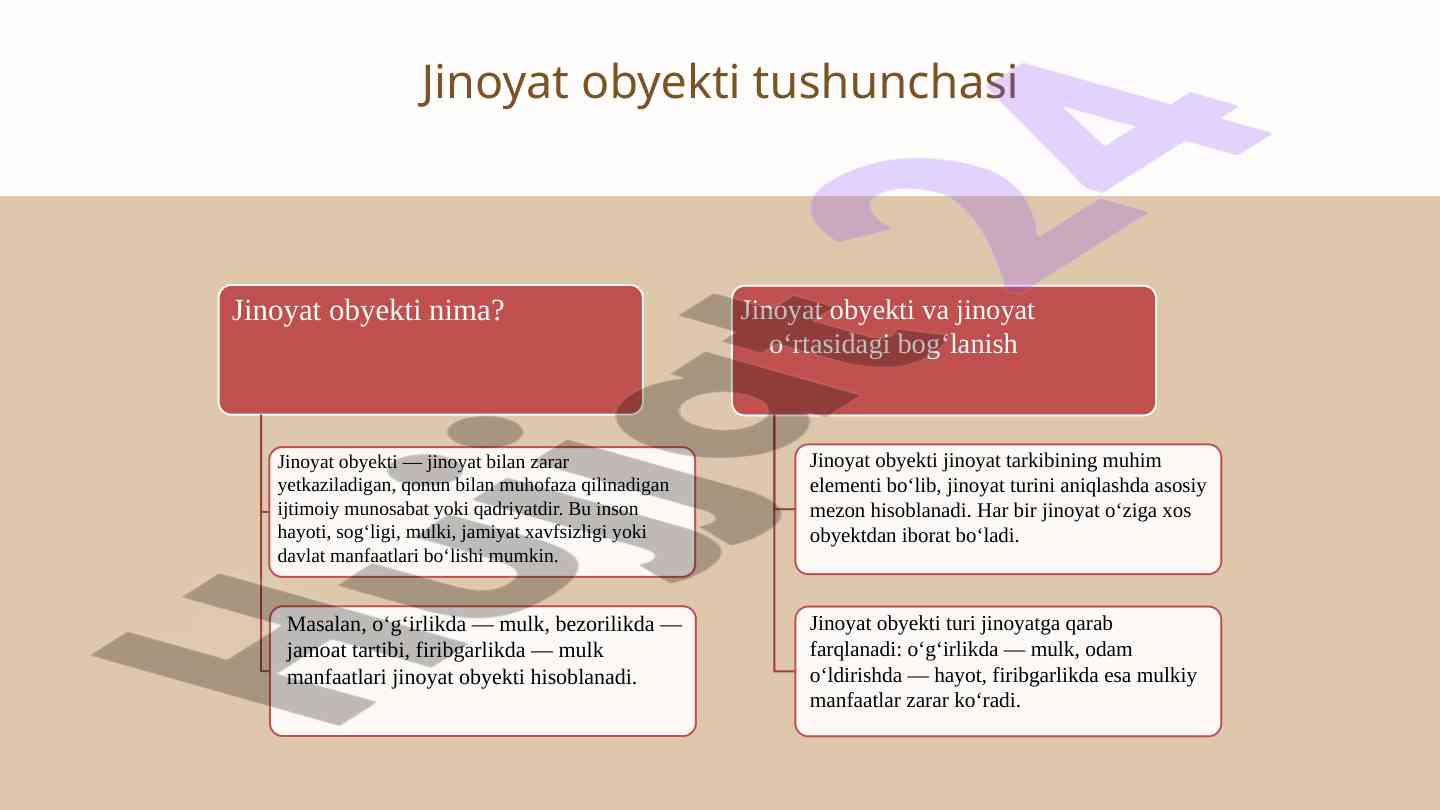 Jinoyat obyekti tushunchasi

Jinoyat obyekti nima?

Jinoyat obyekti — jinoyat bilan zarar yetkaziladigan, qonun bilan muhofaza qilinadigan ijtimoiy munosabat yoki qadriyatdir. Bu inson hayoti, sog‘ligi, mulki, jamiyat xavfsizligi yoki davlat manfaatlari bo‘lishi mumkin.

Masalan, o‘g‘irlikda — mulk, bezorilikda — jamoat tartibi, firibgarlikda — mulk manfaatlari jinoyat obyekti hisoblanadi.

Jinoyat obyekti va jinoyat o‘rtasidagi bog‘lanish

Jinoyat obyekti jinoyat tarkibining muhim elementi bo‘lib, jinoyat turini aniqlashda asosiy mezon hisoblanadi. Har bir jinoyat o‘ziga xos obyektdan iborat bo‘ladi.

Jinoyat obyekti turi jinoyatga qarab farqlanadi: o‘g‘irlikda — mulk, odam o‘ldirishda — hayot, firibgarlikda esa mulkiy manfaatlar zarar ko‘radi.

Hujjat24